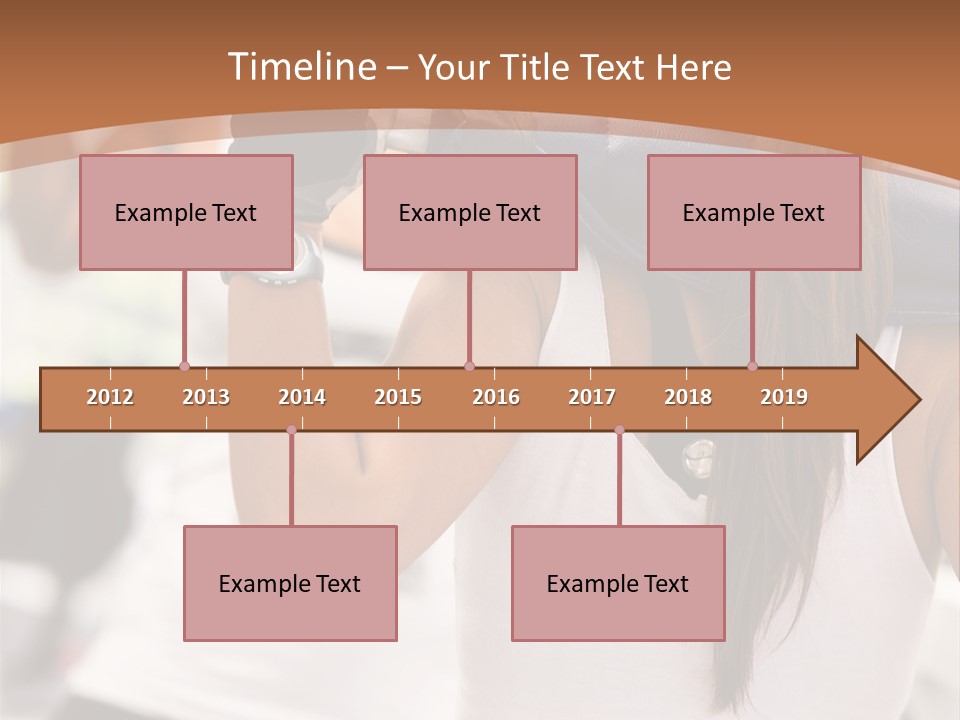 Timeline – Your Title Text Here

Example Text

Example Text

Example Text

2012 2013 2014 2015 2016 2017 2018 2019

Example Text

Example Text